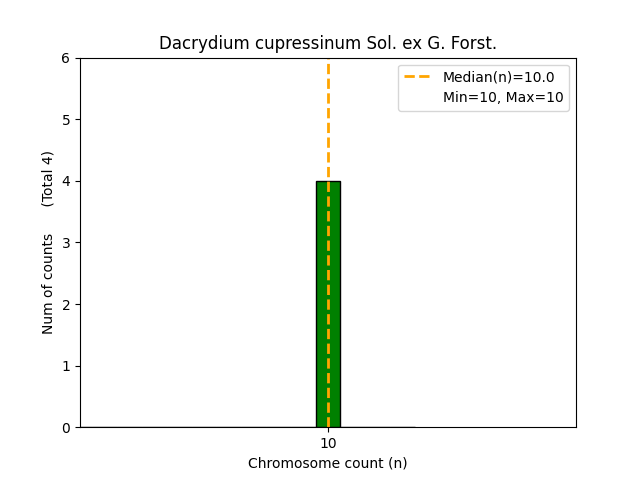 Dacrydium cupressinum Sol. ex G. Forst.

Median(n)=10.0
Min=10, Max=10

Num of counts (Total 4)

6
5
4
3
2
1
0

10

Chromosome count (n)